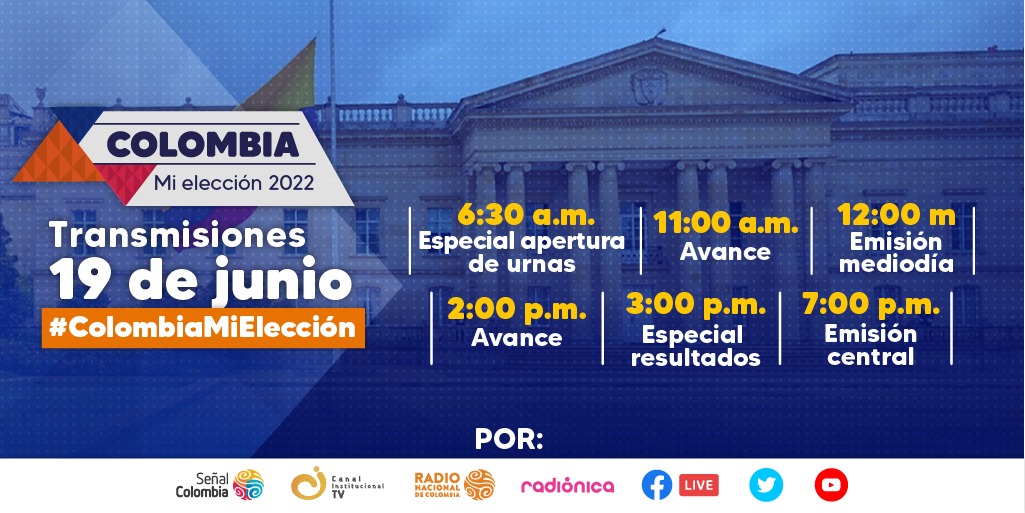 COLOMBIA
Mi elección 2022

Transmisiones
19 de junio
#ColombiaMiElección

6:30 a.m.
Especial apertura de urnas

11:00 a.m.
Avance

12:00 m
Emisión mediodía

2:00 p.m.
Avance

3:00 p.m.
Especial resultados

7:00 p.m.
Emisión central

POR:

Señal Colombia

Canal Institucional TV

RADIO NACIONAL DE COLOMBIA

radiónica

LIVE